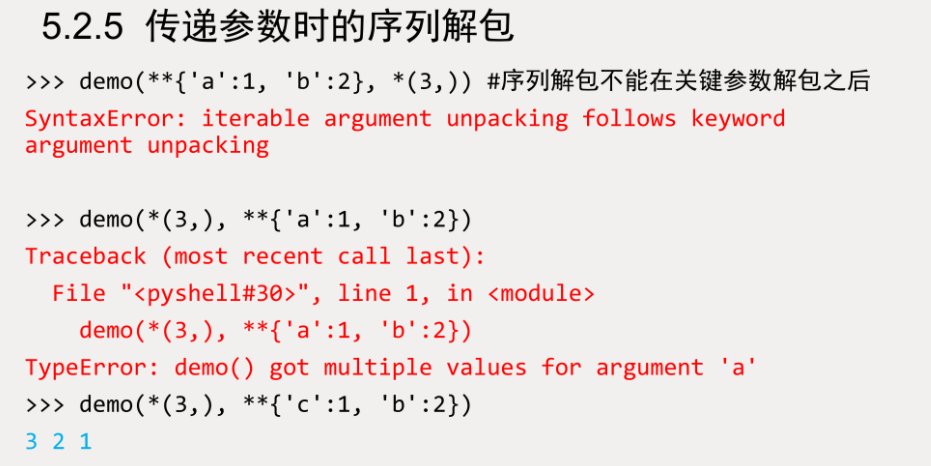 5.2.5 传递参数时的序列解包

>>> demo(**{'a':1, 'b':2}, *(3,)) #序列解包不能在关键参数解包之后
SyntaxError: iterable argument unpacking follows keyword argument unpacking

>>> demo(*(3,), **{'a':1, 'b':2})
Traceback (most recent call last):
  File "<pyshell#30>", line 1, in <module>
    demo(*(3,), **{'a':1, 'b':2})
TypeError: demo() got multiple values for argument 'a'
>>> demo(*(3,), **{'c':1, 'b':2})
3 2 1